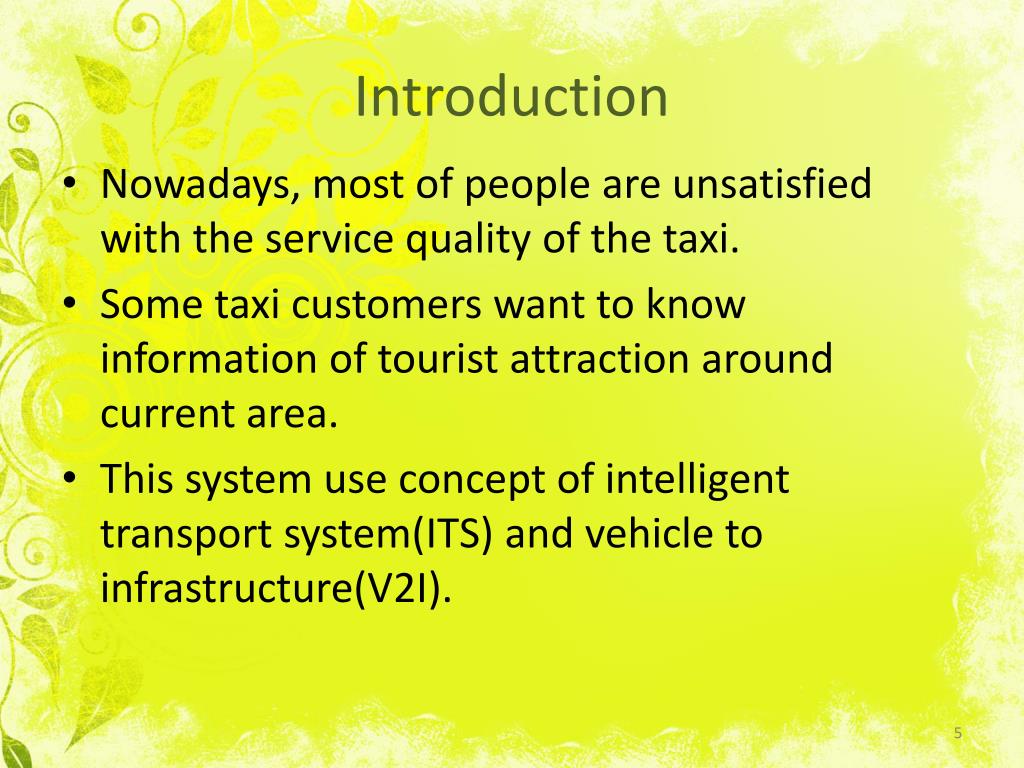 Introduction

• Nowadays, most of people are unsatisfied with the service quality of the taxi.
• Some taxi customers want to know information of tourist attraction around current area.
• This system use concept of intelligent transport system(ITS) and vehicle to infrastructure(V2I).

5